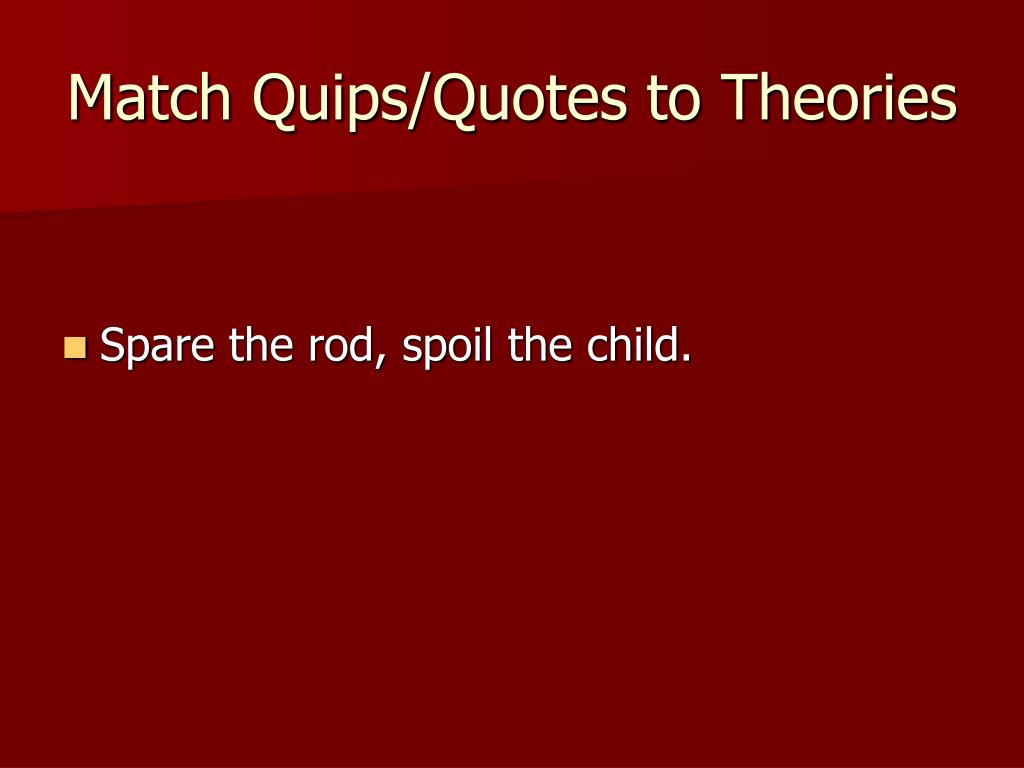 Match Quips/Quotes to Theories

Spare the rod, spoil the child.